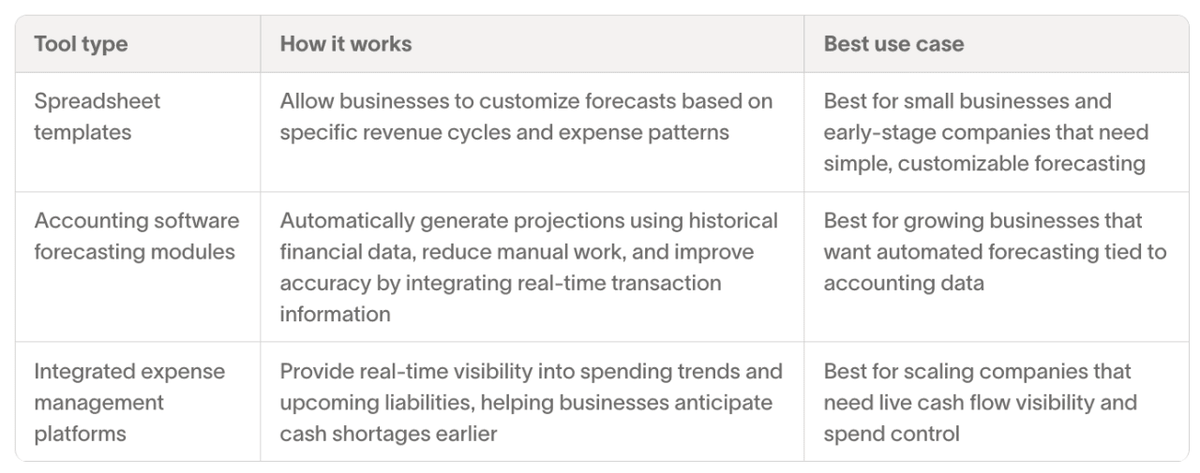 | Tool type | How it works | Best use case |
|---|---|---|
| Spreadsheet templates | Allow businesses to customize forecasts based on specific revenue cycles and expense patterns | Best for small businesses and early-stage companies that need simple, customizable forecasting |
| Accounting software forecasting modules | Automatically generate projections using historical financial data, reduce manual work, and improve accuracy by integrating real-time transaction information | Best for growing businesses that want automated forecasting tied to accounting data |
| Integrated expense management platforms | Provide real-time visibility into spending trends and upcoming liabilities, helping businesses anticipate cash shortages earlier | Best for scaling companies that need live cash flow visibility and spend control |